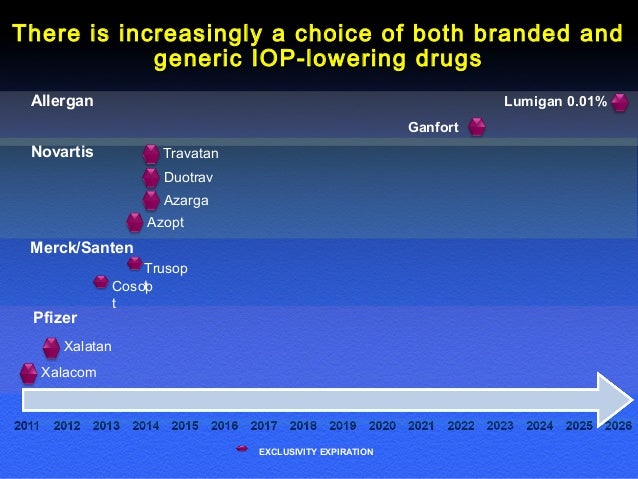 There is increasingly a choice of both branded and generic IOP-lowering drugs

Allergan

Lumigan 0.01%

Ganfort

Novartis

Travatan

Duotrav

Azarga

Azopt

Merck/Santen

Trusop

Cosop t

Pfizer

Xalatan

Xalacom

2011 2012 2013 2014 2015 2016 2017 2018 2019 2020 2021 2022 2023 2024 2025 2026

EXCLUSIVITY EXPIRATION